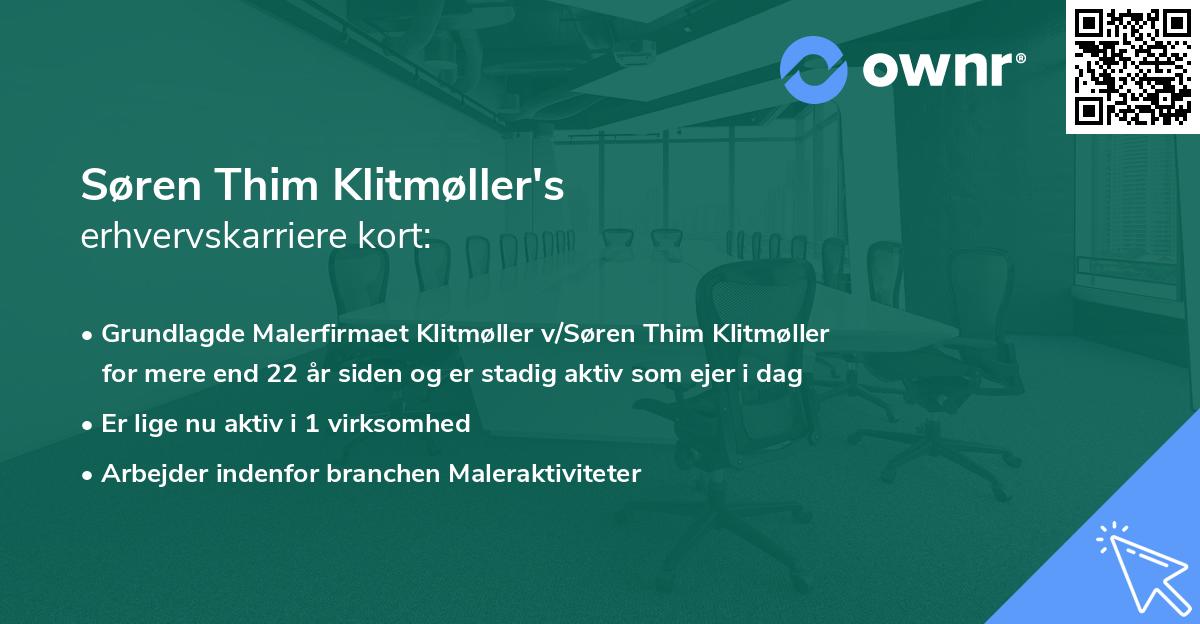 ownr®

Søren Thim Klitmøller's
erhvervskarriere kort:

• Grundlagde Malerfirmaet Klitmøller v/Søren Thim Klitmøller for mere end 22 år siden og er stadig aktiv som ejer i dag

• Er lige nu aktiv i 1 virksomhed

• Arbejder indenfor branchen Maleraktiviteter